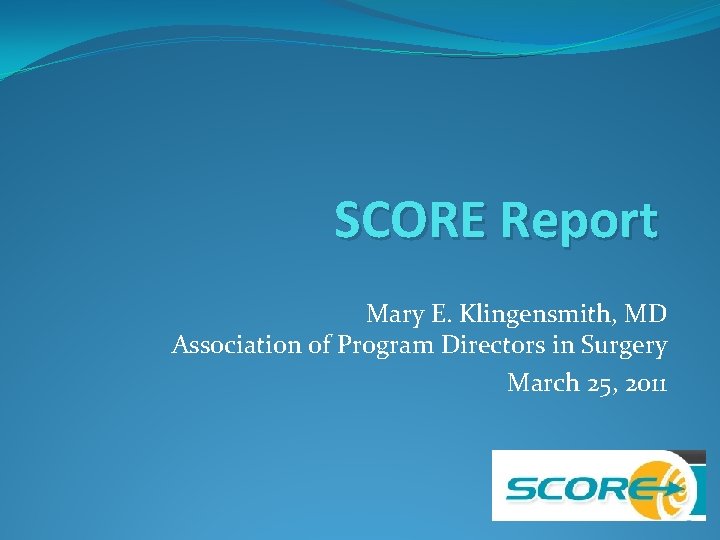 SCORE Report

Mary E. Klingensmith, MD
Association of Program Directors in Surgery
March 25, 2011

SCORE